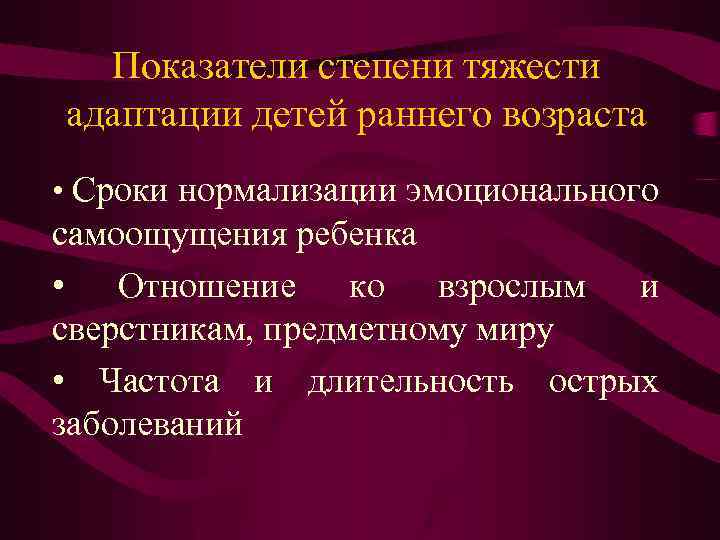 Показатели степени тяжести адаптации детей раннего возраста

• Сроки нормализации эмоционального самоощущения ребенка

• Отношение ко взрослым и сверстникам, предметному миру

• Частота и длительность острых заболеваний